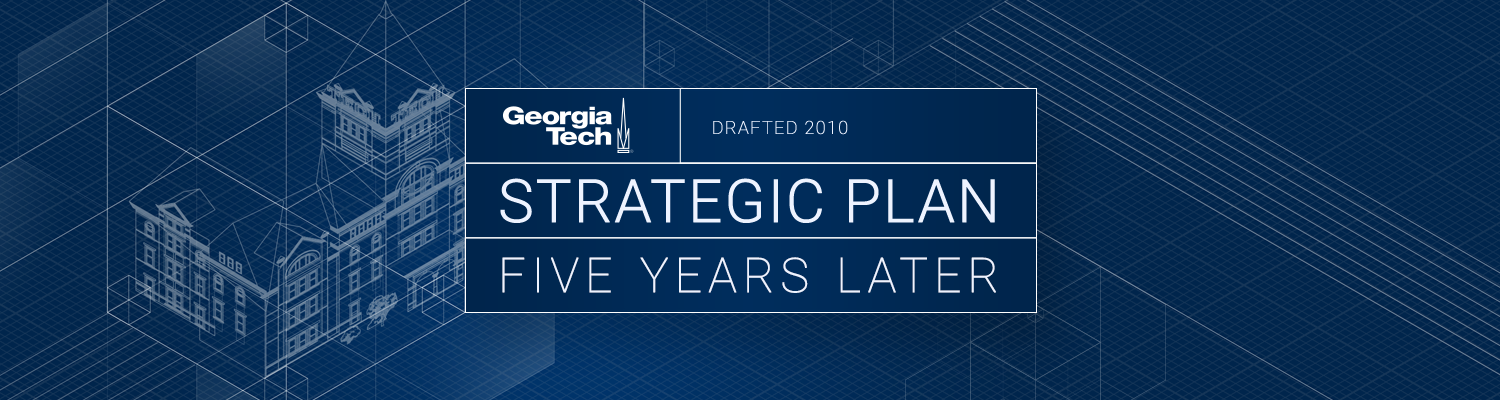 Georgia Tech

DRAFTED 2010

STRATEGIC PLAN

FIVE YEARS LATER